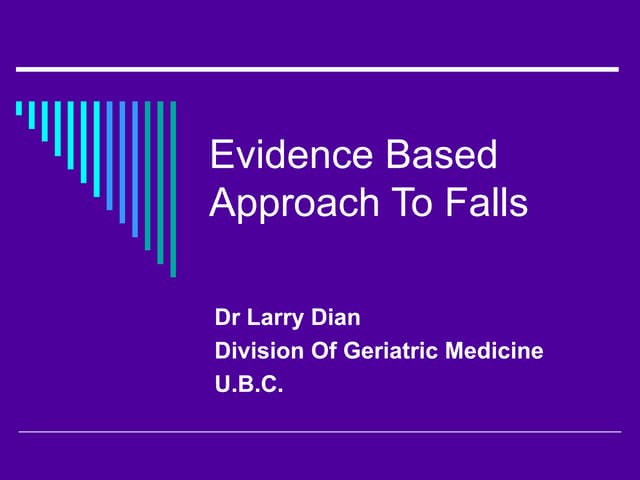 Evidence Based Approach To Falls

Dr Larry Dian
Division Of Geriatric Medicine
U.B.C.